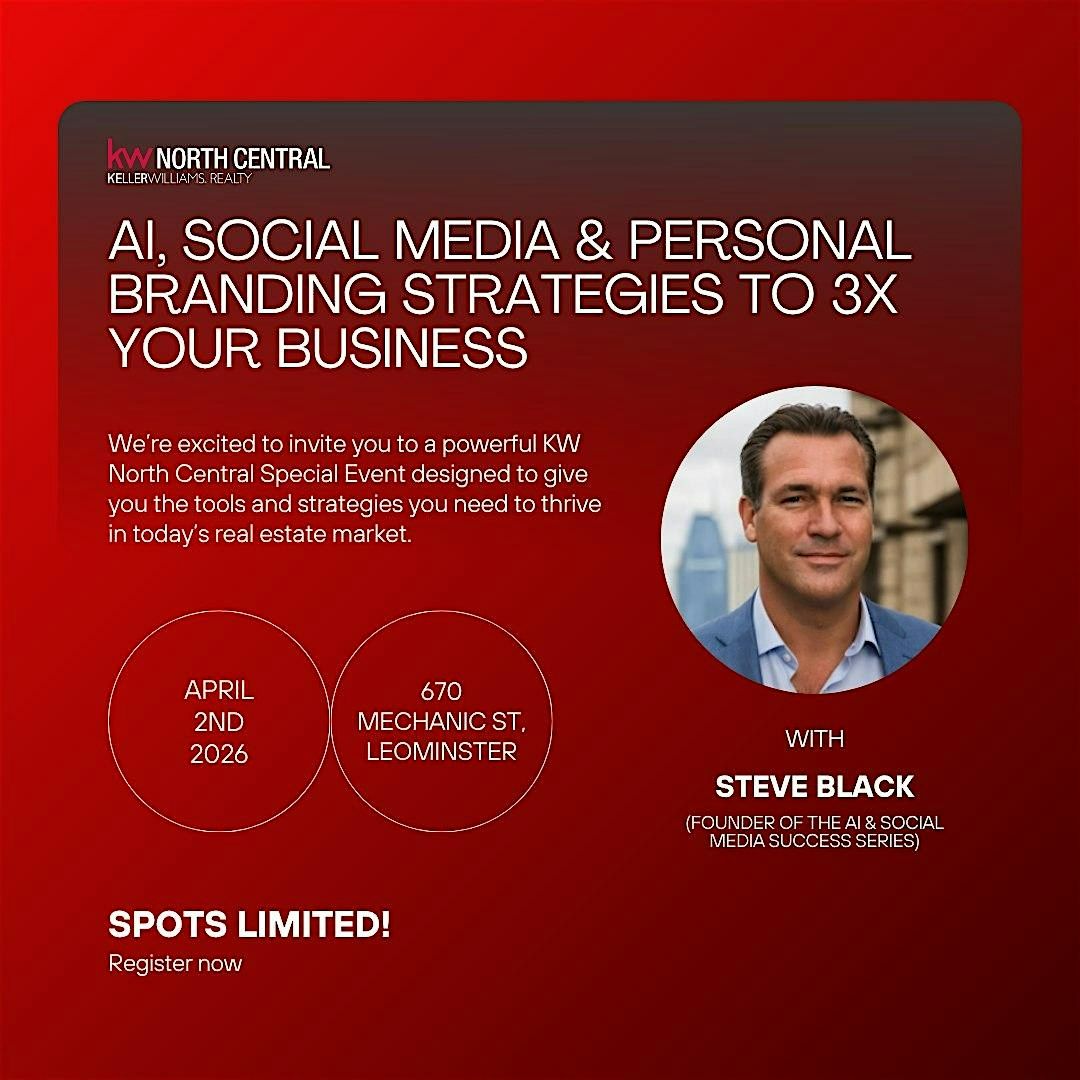 kw NORTH CENTRAL
KELLERWILLIAMS. REALTY

AI, SOCIAL MEDIA & PERSONAL BRANDING STRATEGIES TO 3X YOUR BUSINESS

We're excited to invite you to a powerful KW North Central Special Event designed to give you the tools and strategies you need to thrive in today's real estate market.

APRIL 2ND 2026

670 MECHANIC ST, LEOMINSTER

WITH

STEVE BLACK

(FOUNDER OF THE AI & SOCIAL MEDIA SUCCESS SERIES)

SPOTS LIMITED!

Register now